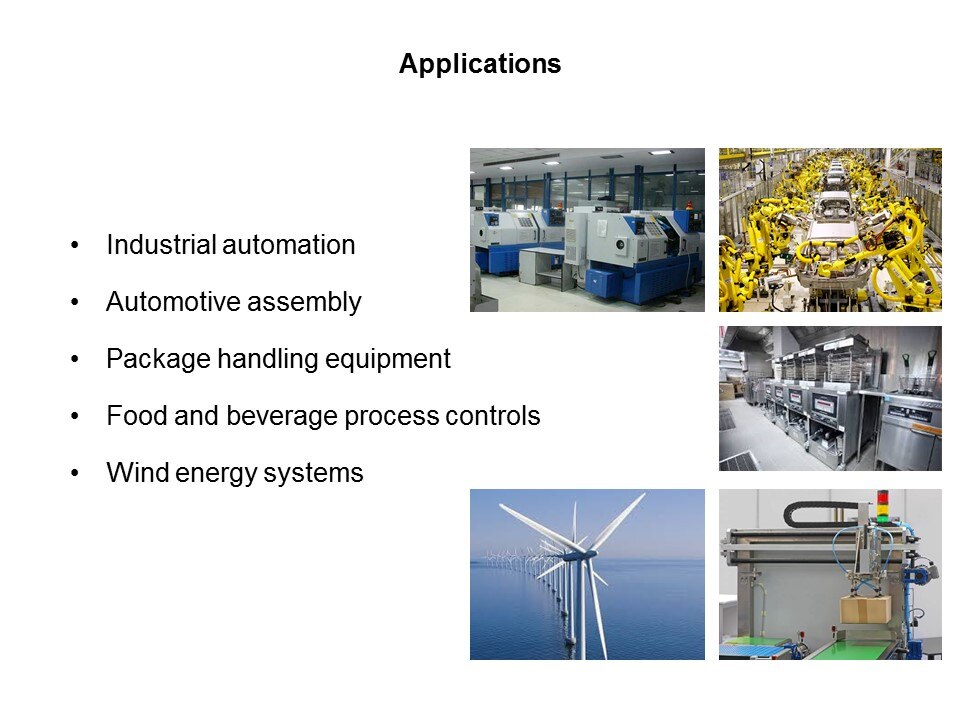 Applications

• Industrial automation
• Automotive assembly
• Package handling equipment
• Food and beverage process controls
• Wind energy systems